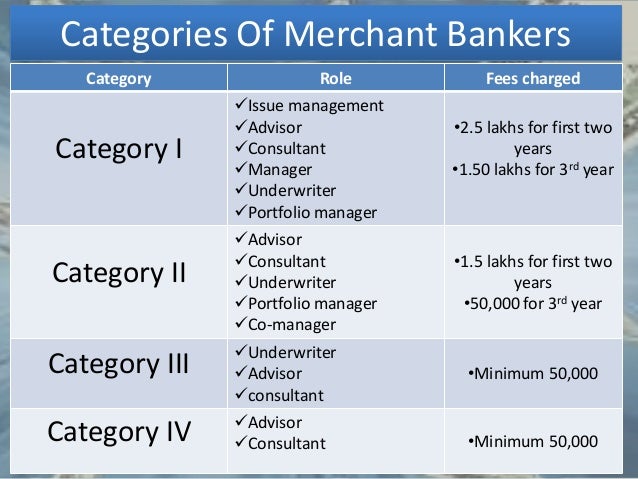 Categories Of Merchant Bankers

| Category | Role | Fees charged |
|---|---|---|
| Category I | ✓Issue management ✓Advisor ✓Consultant ✓Manager ✓Underwriter ✓Portfolio manager | •2.5 lakhs for first two years •1.50 lakhs for 3$^{rd}$ year |
| Category II | ✓Advisor ✓Consultant ✓Underwriter ✓Portfolio manager ✓Co-manager | •1.5 lakhs for first two years •50,000 for 3$^{rd}$ year |
| Category III | ✓Underwriter ✓Advisor ✓consultant | •Minimum 50,000 |
| Category IV | ✓Advisor ✓Consultant | •Minimum 50,000 |